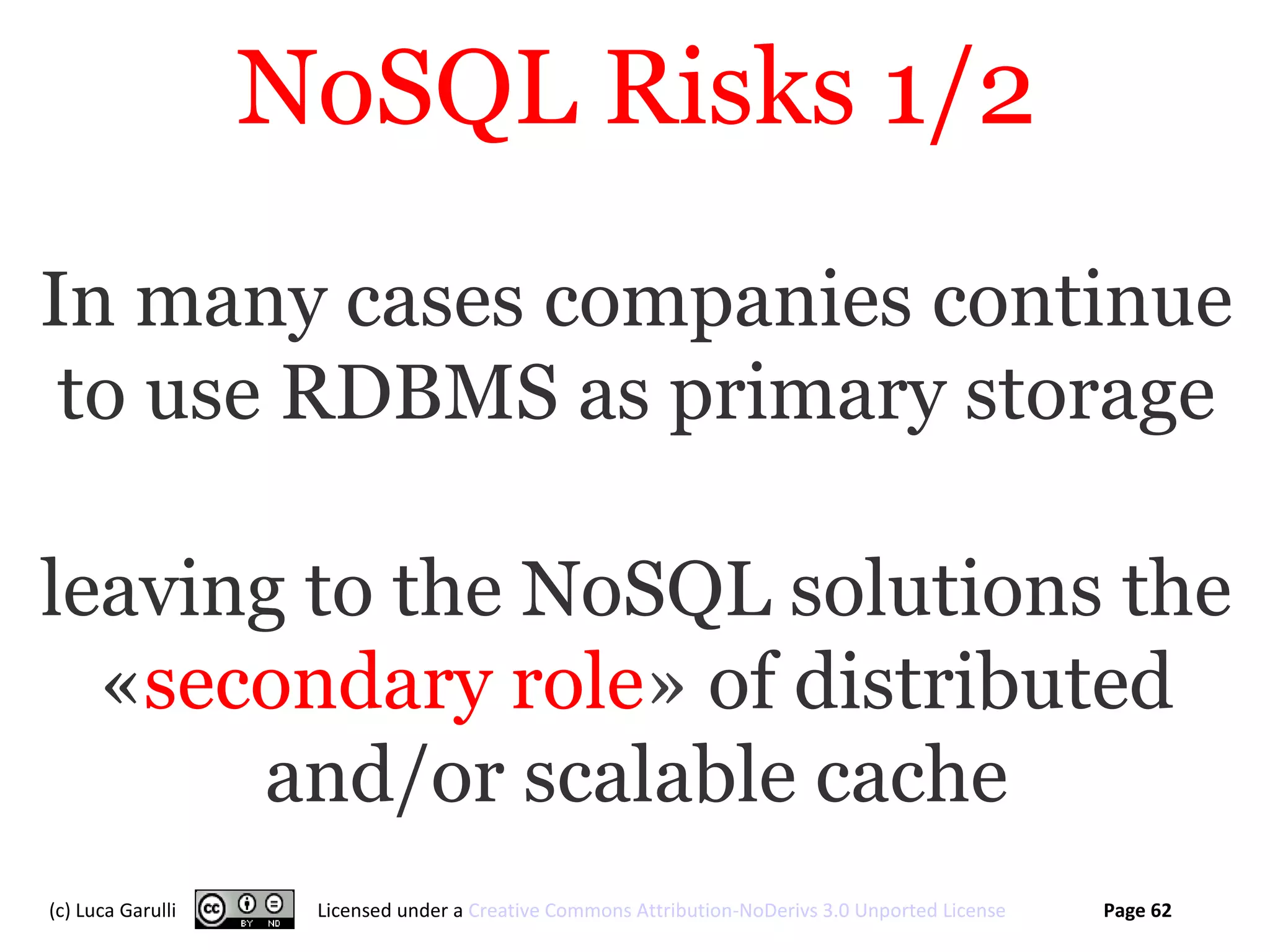 NoSQL Risks 1/2

In many cases companies continue to use RDBMS as primary storage

leaving to the NoSQL solutions the «secondary role» of distributed and/or scalable cache

(c) Luca Garulli cc BY ND Licensed under a Creative Commons Attribution-NoDerivs 3.0 Unported License Page 62